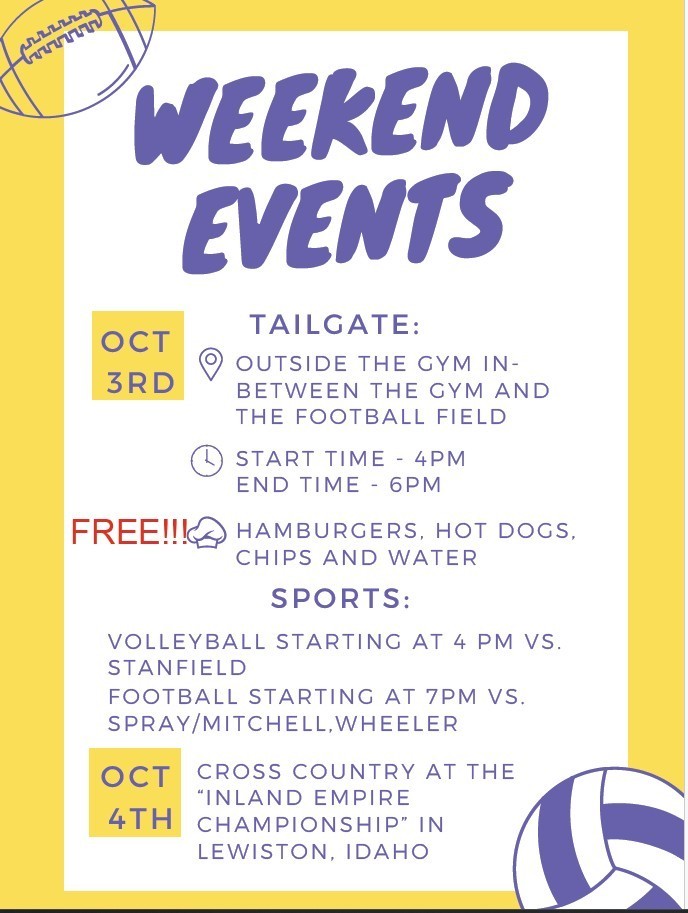 WEEKEND EVENTS

OCT 3RD

TAILGATE:

OUTSIDE THE GYM IN-BETWEEN THE GYM AND THE FOOTBALL FIELD

START TIME - 4PM
END TIME - 6PM

FREE!!! HAMBURGERS, HOT DOGS, CHIPS AND WATER

SPORTS:

VOLLEYBALL STARTING AT 4 PM VS. STANFIELD
FOOTBALL STARTING AT 7PM VS. SPRAY/MITCHELL,WHEELER

OCT 4TH

CROSS COUNTRY AT THE "INLAND EMPIRE CHAMPIONSHIP" IN LEWISTON, IDAHO